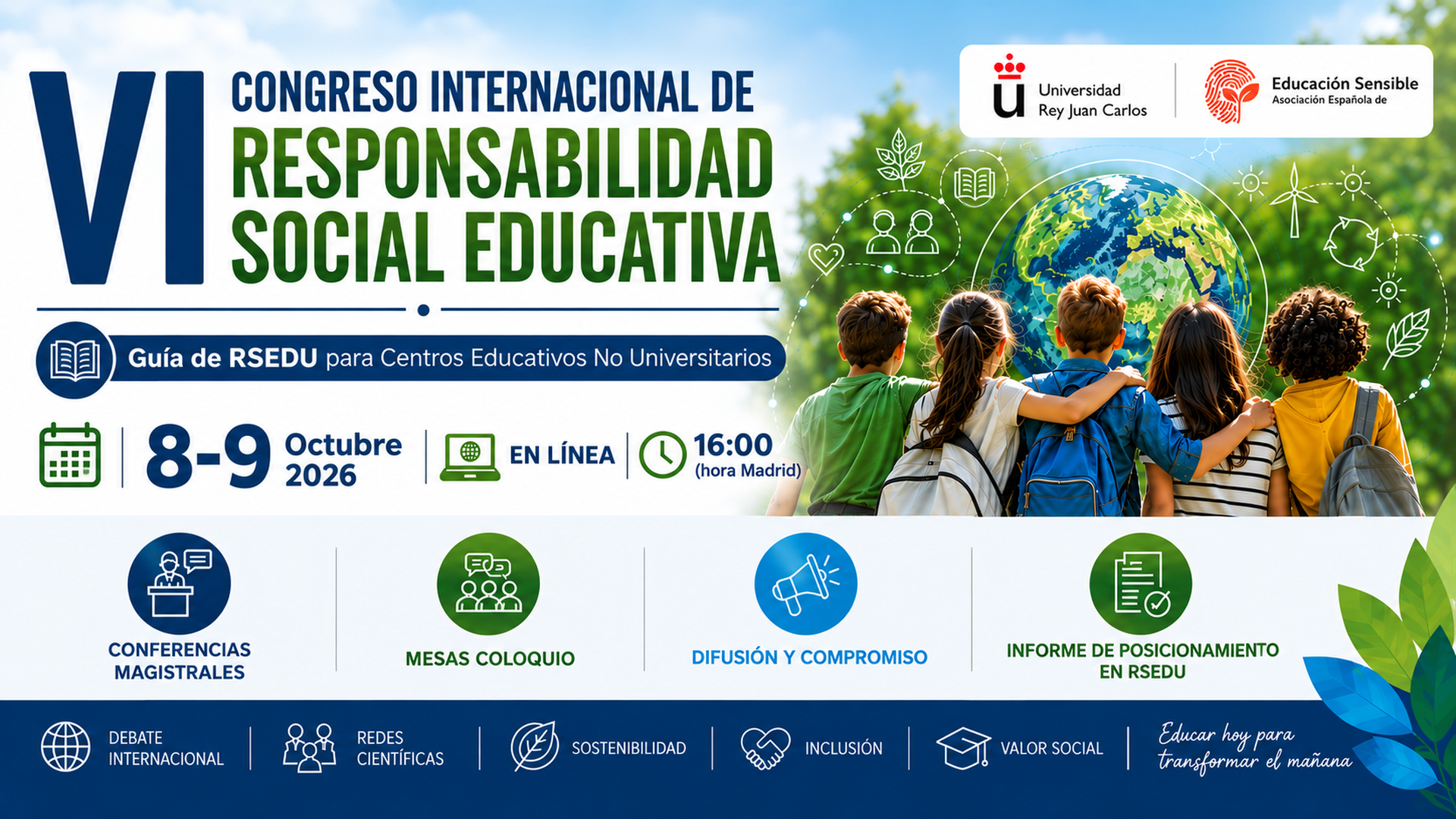 VI CONGRESO INTERNACIONAL DE RESPONSABILIDAD SOCIAL EDUCATIVA

Universidad Rey Juan Carlos

Educación Sensible
Asociación Española de

Guía de RSEDU para Centros Educativos No Universitarios

8-9 Octubre 2026

EN LÍNEA

16:00 (hora Madrid)

CONFERENCIAS MAGISTRALES

MESAS COLOQUIO

DIFUSIÓN Y COMPROMISO

INFORME DE POSICIONAMIENTO EN RSEDU

DEBATE INTERNACIONAL

REDES CIENTÍFICAS

SOSTENIBILIDAD

INCLUSIÓN

VALOR SOCIAL

Educar hoy para transformar el mañana